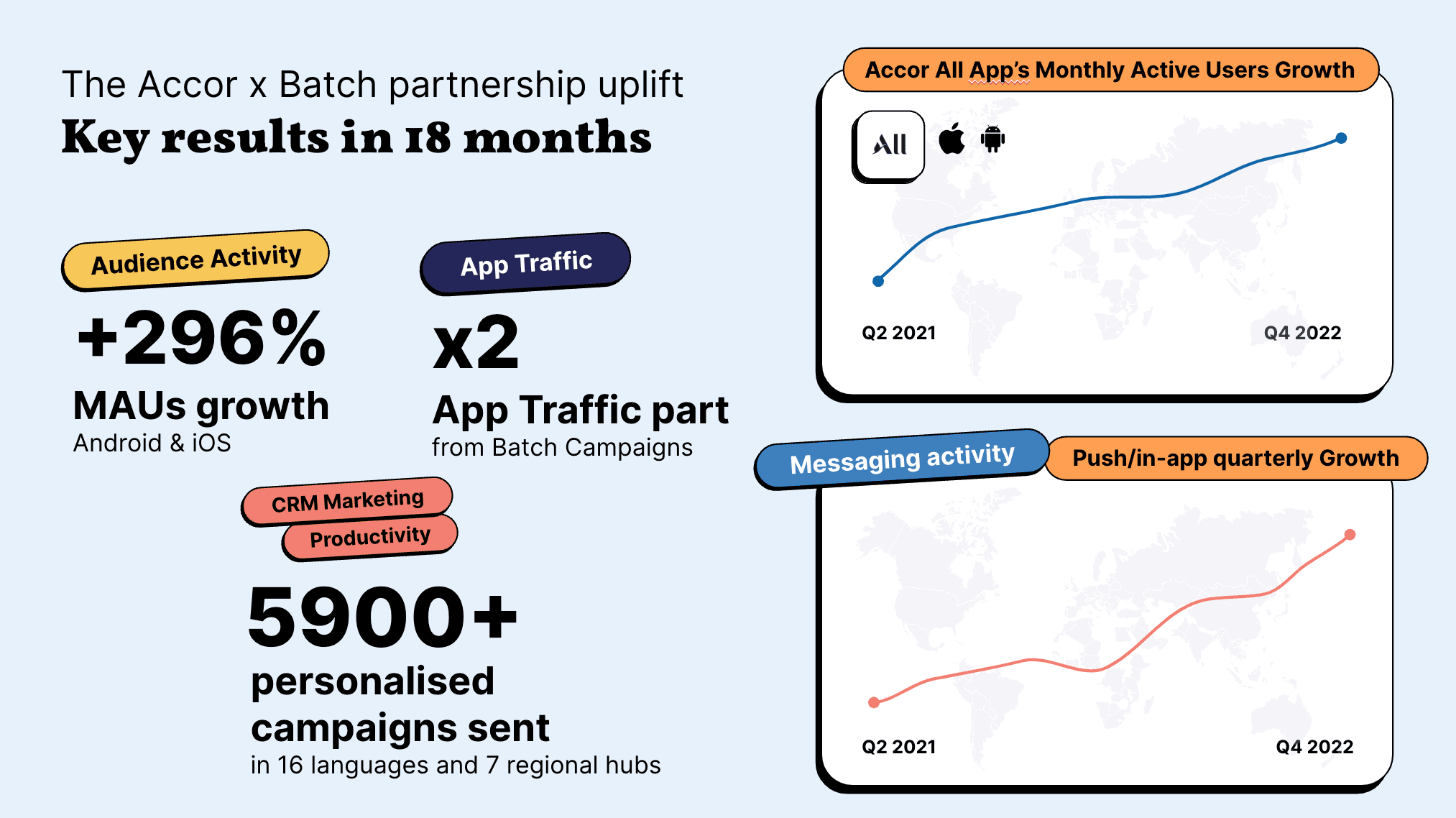 The Accor x Batch partnership uplift

Key results in 18 months

Audience Activity

+296%

MAUs growth

Android & iOS

App Traffic

x2

App Traffic part

from Batch Campaigns

CRM Marketing Productivity

5900+

personalised campaigns sent

in 16 languages and 7 regional hubs

Accor All App's Monthly Active Users Growth

All

Q2 2021

Q4 2022

Messaging activity

Push/in-app quarterly Growth

Q2 2021

Q4 2022